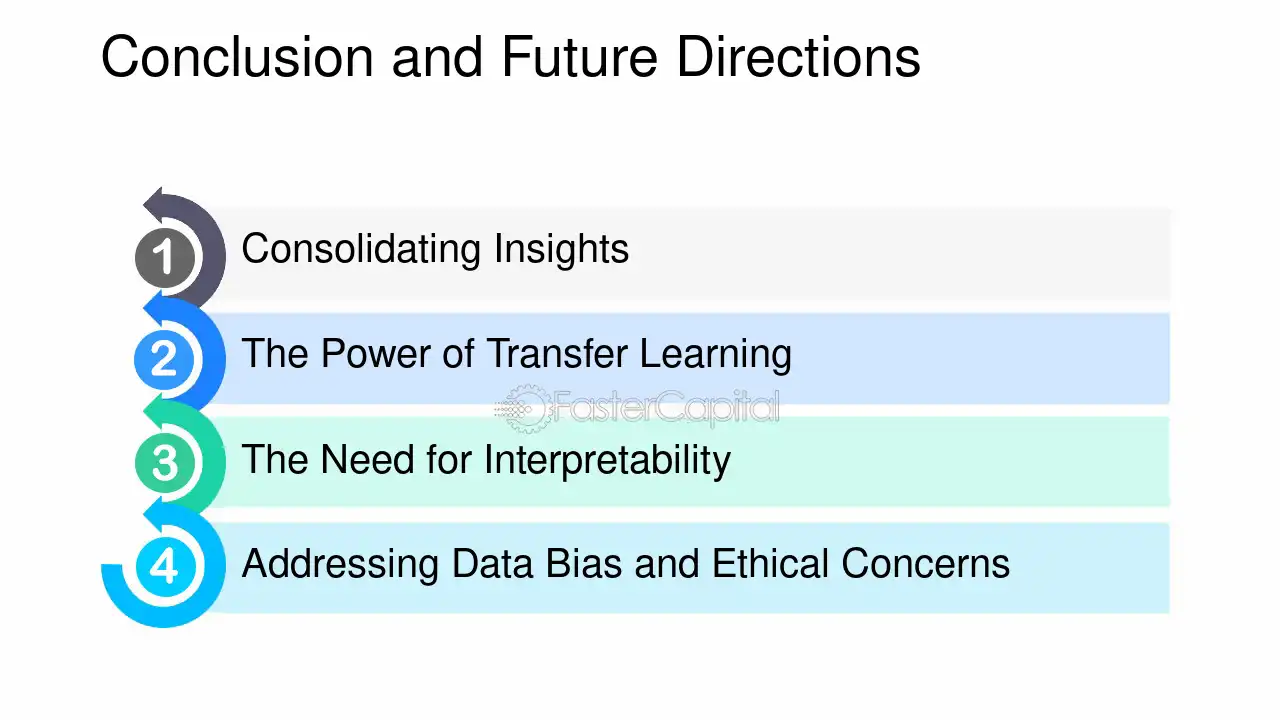 Conclusion and Future Directions

1 Consolidating Insights

2 The Power of Transfer Learning

3 The Need for Interpretability

4 Addressing Data Bias and Ethical Concerns

FasterCapital